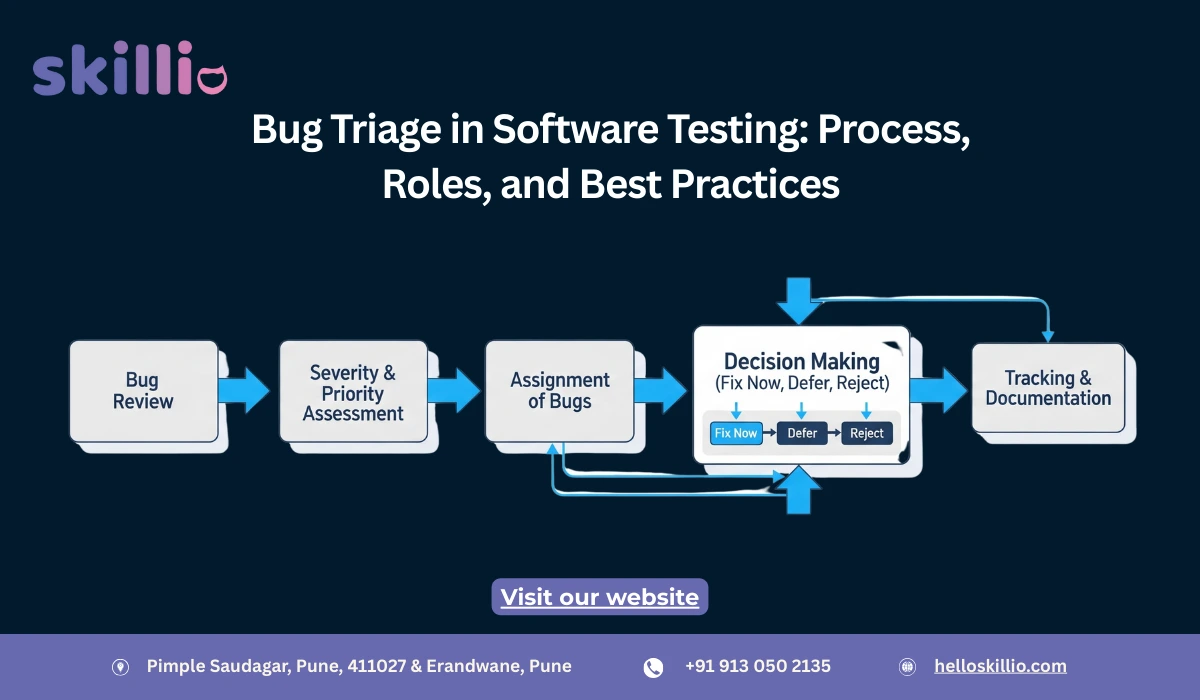 skillio

Bug Triage in Software Testing: Process, Roles, and Best Practices

Bug Review

Severity & Priority Assessment

Assignment of Bugs

Decision Making (Fix Now, Defer, Reject)

Fix Now

Defer

Reject

Tracking & Documentation

Visit our website

Pimple Saudagar, Pune, 411027 & Erandwane, Pune

+91 913 050 2135

helloskillio.com